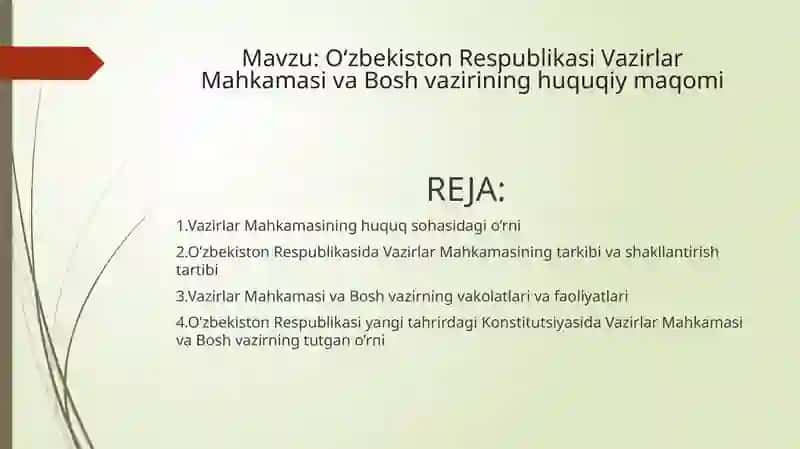 Mavzu: O‘zbekiston Respublikasi Vazirlar Mahkamasi va Bosh vazirining huquqiy maqomi

REJA:

1.Vazirlar Mahkamasining huquq sohasidagi o‘rni

2.O‘zbekiston Respublikasida Vazirlar Mahkamasining tarkibi va shakllantirish tartibi

3.Vazirlar Mahkamasi va Bosh vazirning vakolatlari va faoliyatlari

4.O‘zbekiston Respublikasi yangi tahrirdagi Konstitutsiyasida Vazirlar Mahkamasi va Bosh vazirning tutgan o‘rni